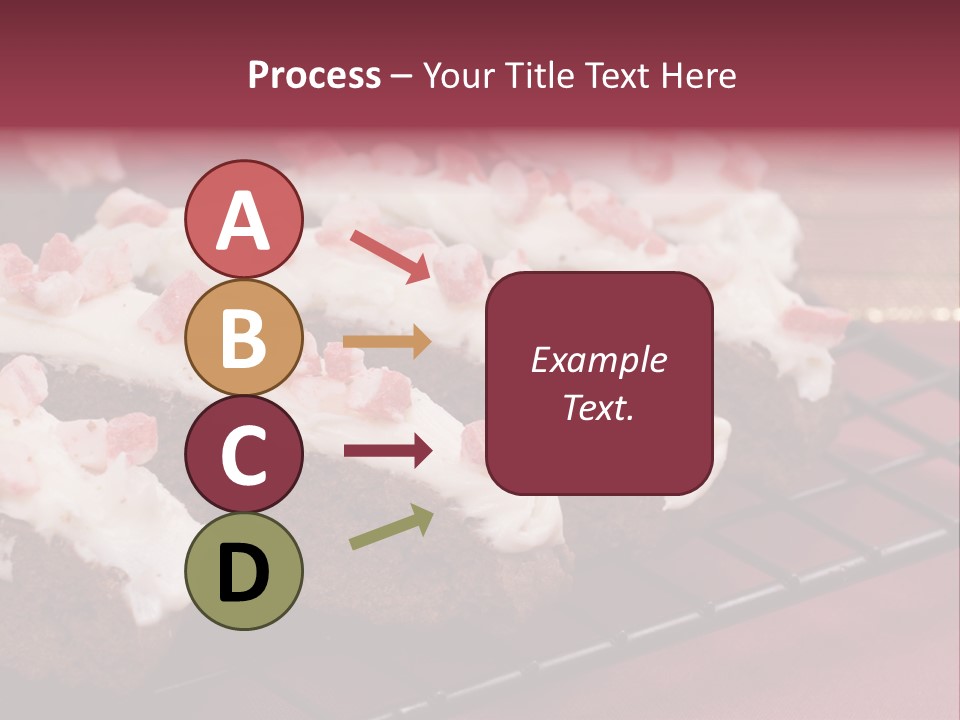 Process – Your Title Text Here

A

B

C

D

Example Text.